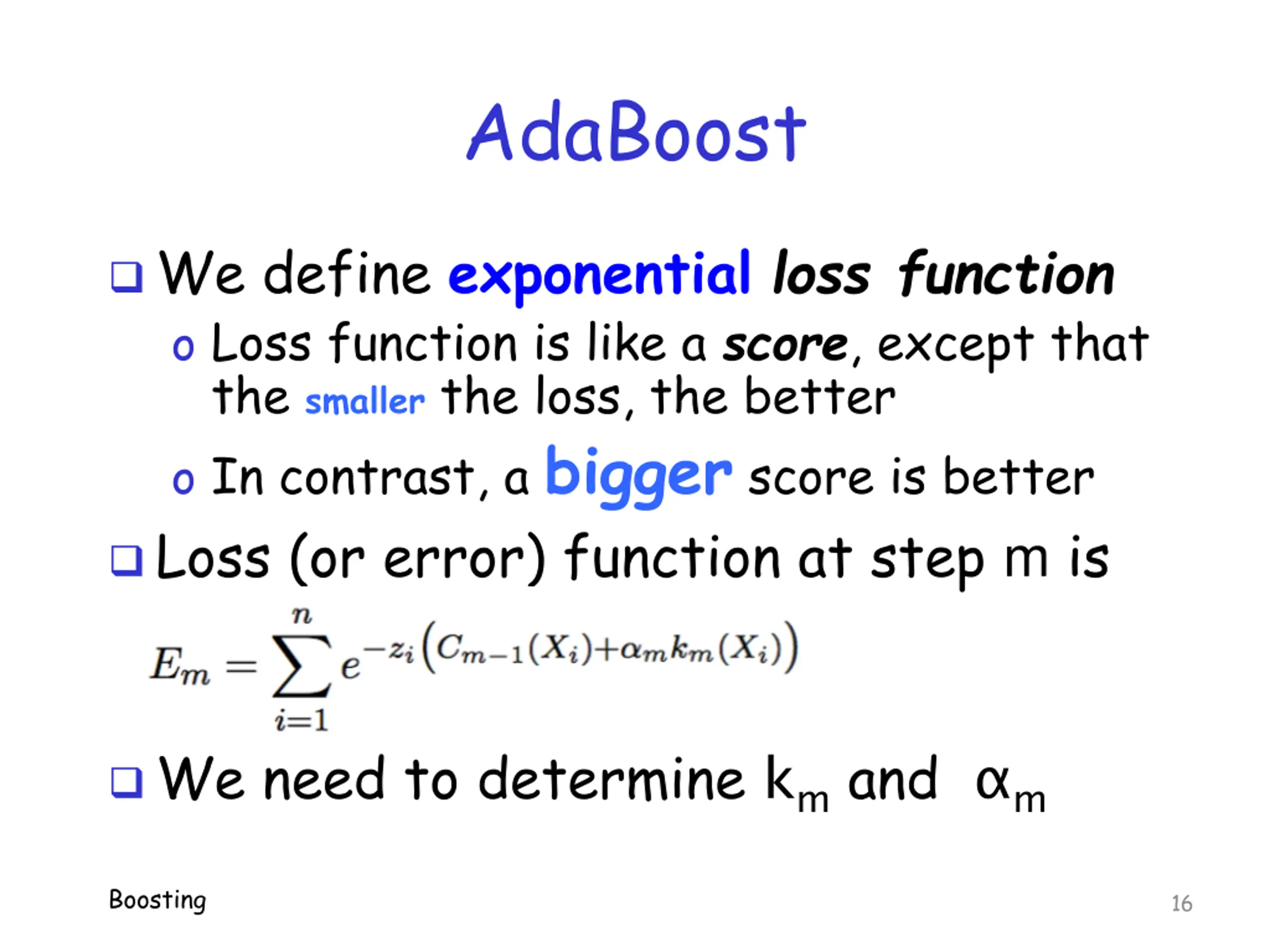 AdaBoost

❑ We define exponential loss function

o Loss function is like a score, except that the smaller the loss, the better

o In contrast, a bigger score is better

❑ Loss (or error) function at step m is

$E_m = \sum_{i=1}^{n} e^{-z_i\left(C_{m-1}(X_i)+\alpha_m k_m(X_i)\right)}$

❑ We need to determine $k_m$ and $\alpha_m$

Boosting

16